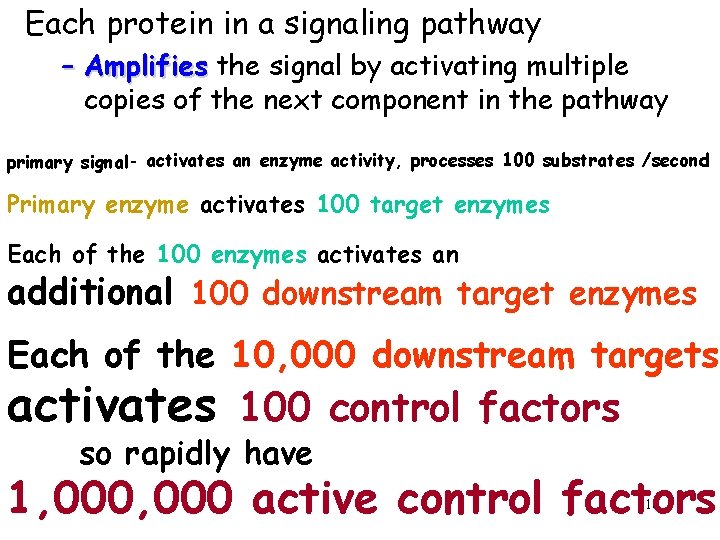 Each protein in a signaling pathway

– Amplifies the signal by activating multiple copies of the next component in the pathway

primary signal- activates an enzyme activity, processes 100 substrates /second

Primary enzyme activates 100 target enzymes

Each of the 100 enzymes activates an additional 100 downstream target enzymes

Each of the 10,000 downstream targets activates 100 control factors

so rapidly have

1,000,000 active control factors

1